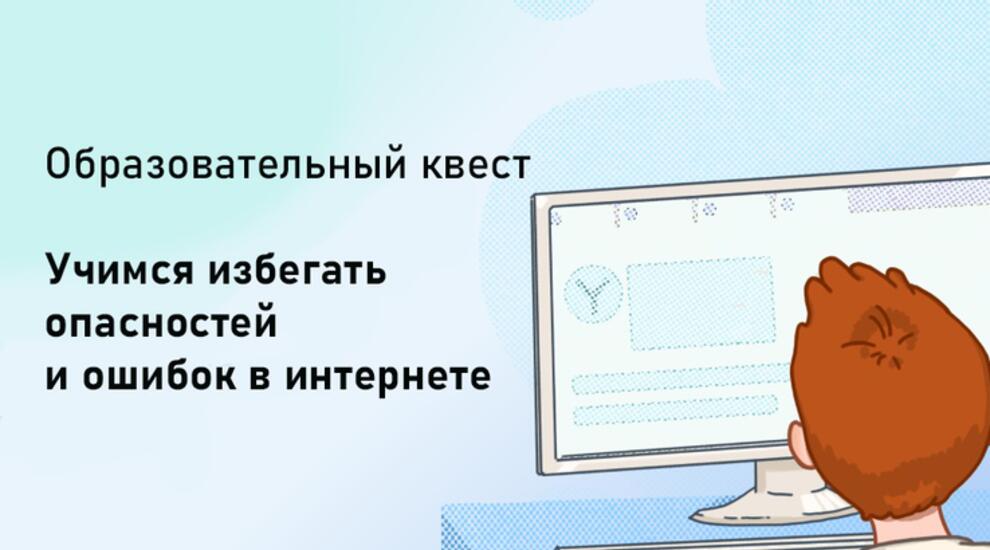 Образовательный квест

Учимся избегать опасностей и ошибок в интернете